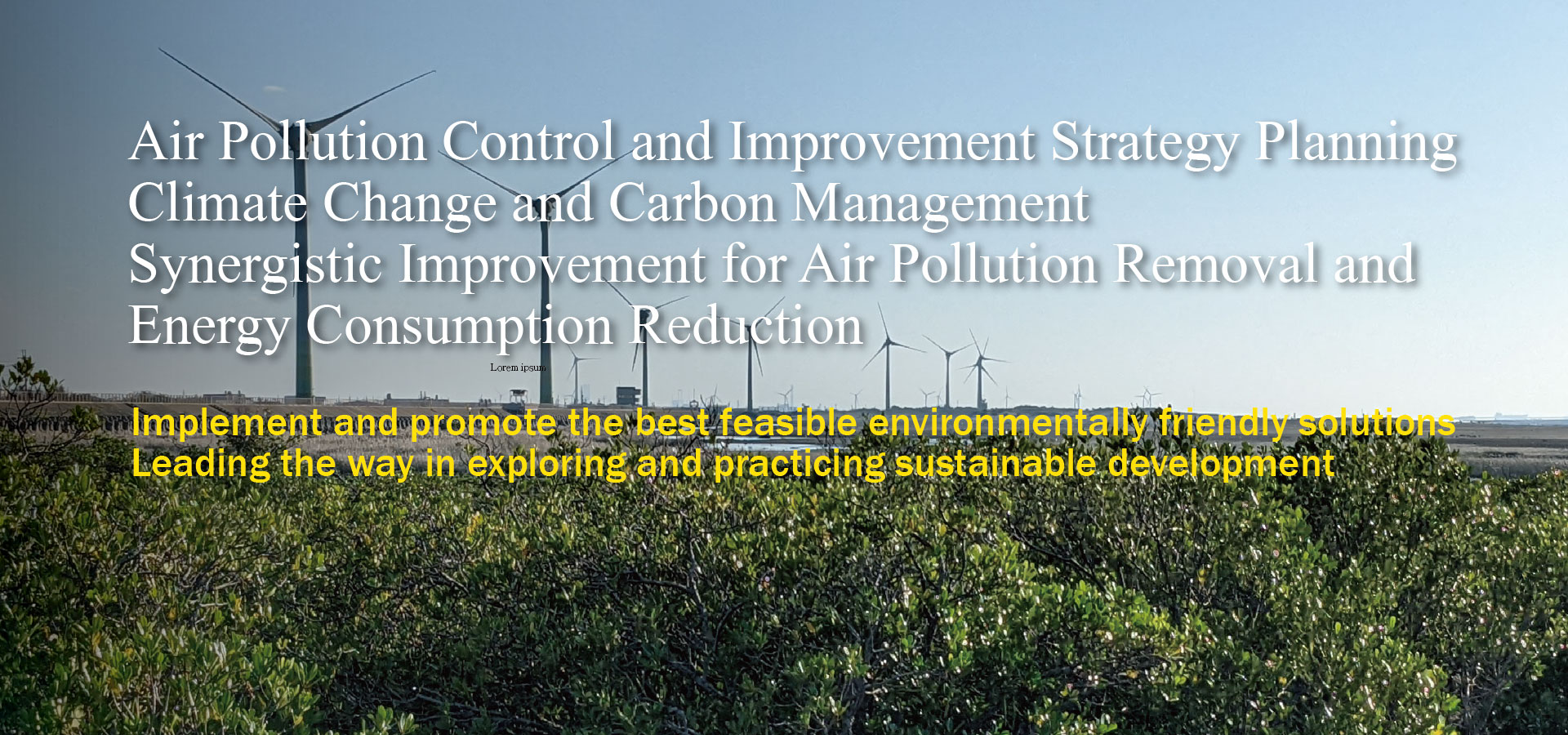 Air Pollution Control and Improvement Strategy Planning
Climate Change and Carbon Management
Synergistic Improvement for Air Pollution Removal and Energy Consumption Reduction

Lorem ipsum

Implement and promote the best feasible environmentally friendly solutions
Leading the way in exploring and practicing sustainable development